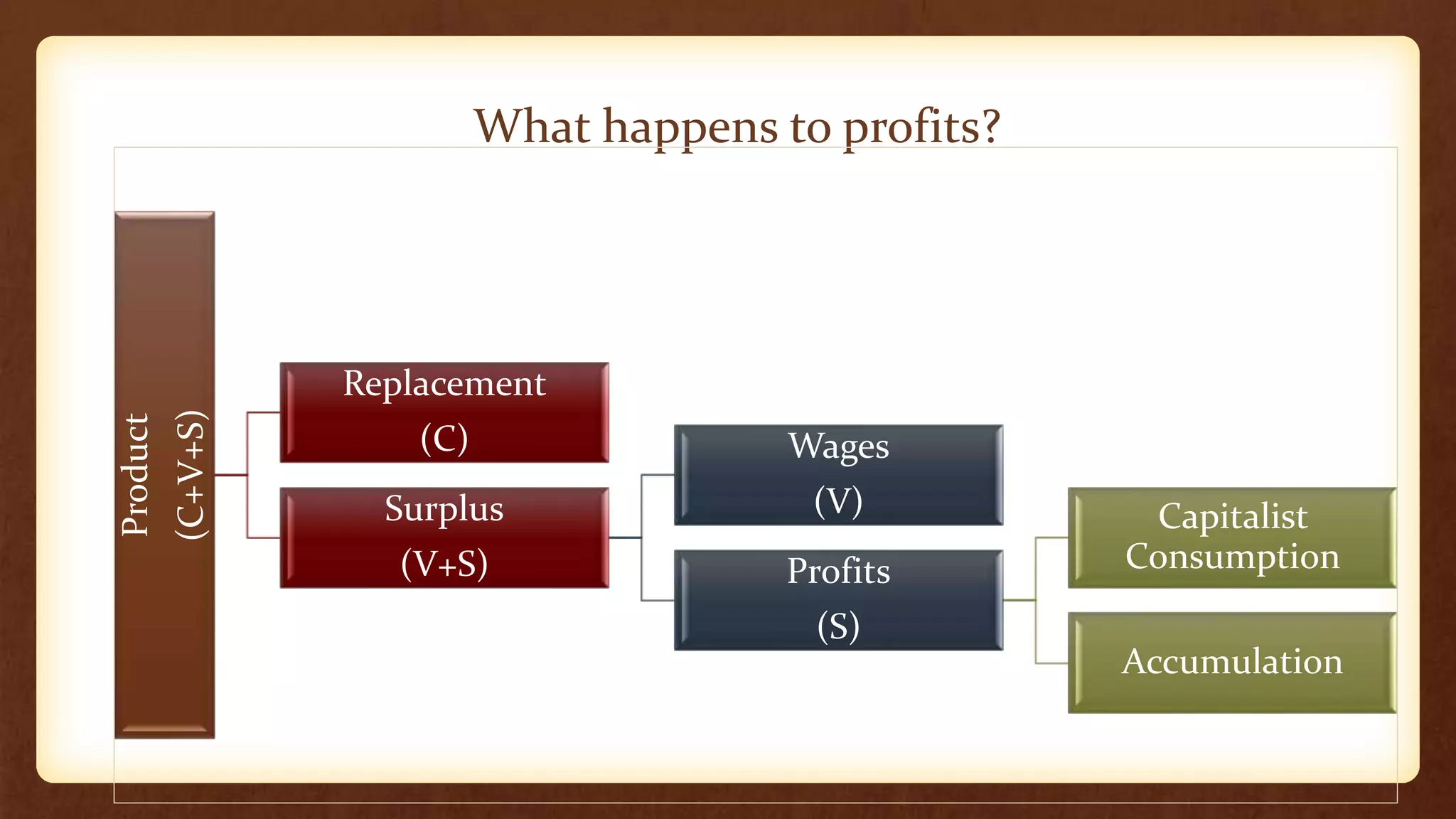 What happens to profits?

Product
(C+V+S)

Replacement
(C)

Surplus
(V+S)

Wages
(V)

Profits
(S)

Capitalist Consumption

Accumulation